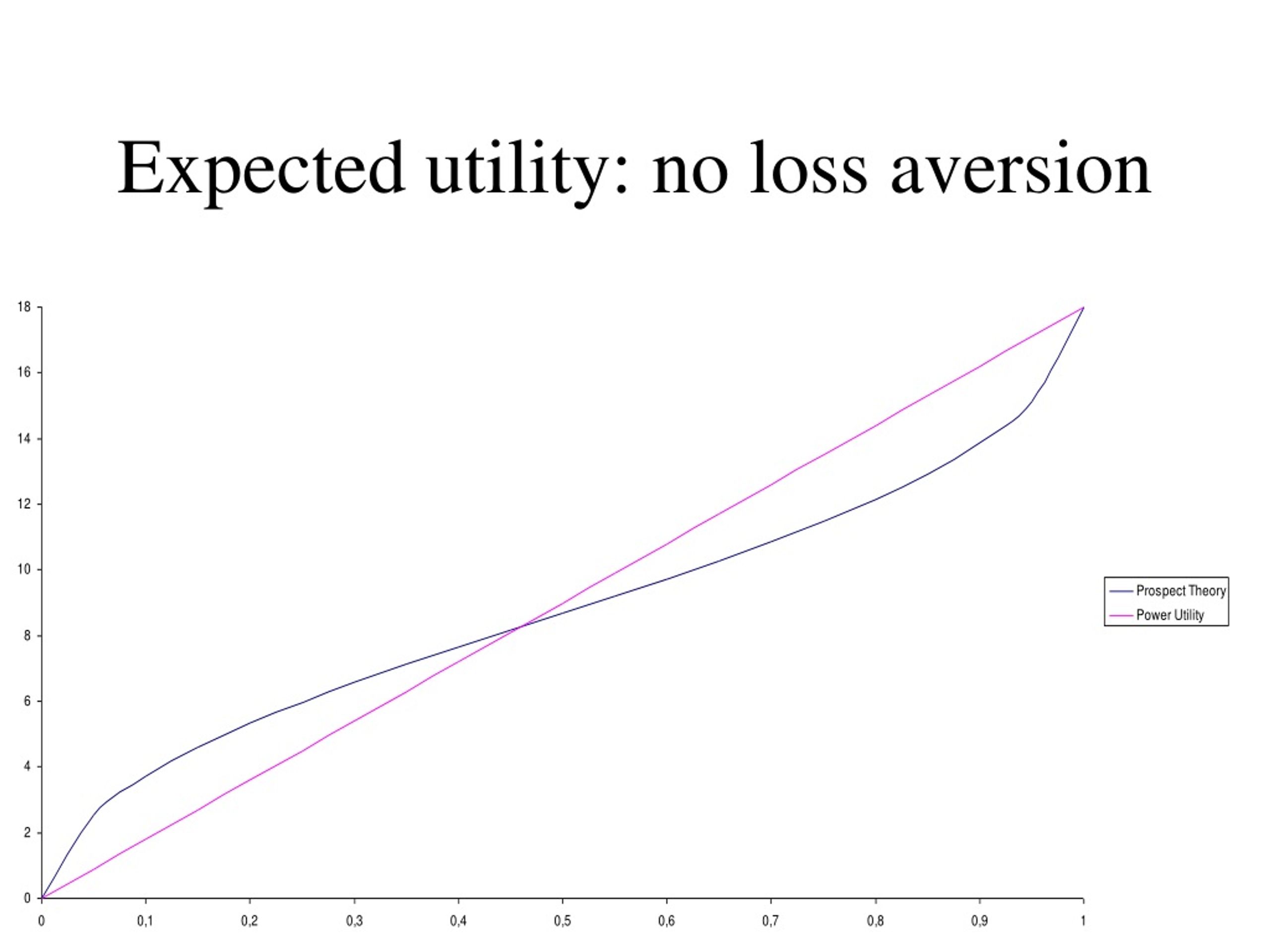 Expected utility: no loss aversion

18
16
14
12
10
8
6
4
2
0

0
0,1
0,2
0,3
0,4
0,5
0,6
0,7
0,8
0,9
1

Prospect Theory
Power Utility